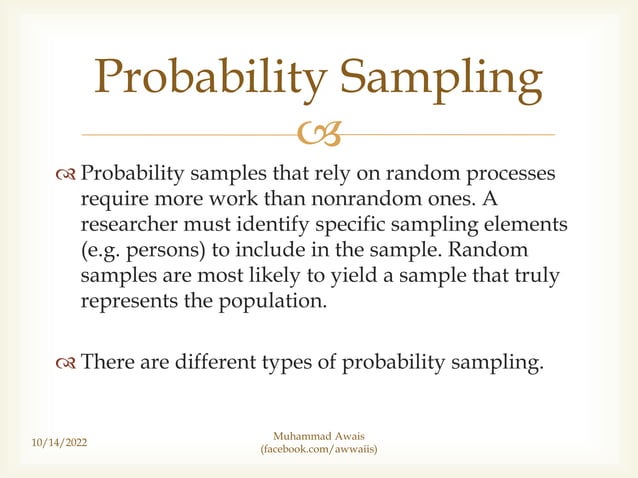 Probability Sampling

Probability samples that rely on random processes require more work than nonrandom ones. A researcher must identify specific sampling elements (e.g. persons) to include in the sample. Random samples are most likely to yield a sample that truly represents the population.

There are different types of probability sampling.

10/14/2022

Muhammad Awais
(facebook.com/awwaiis)